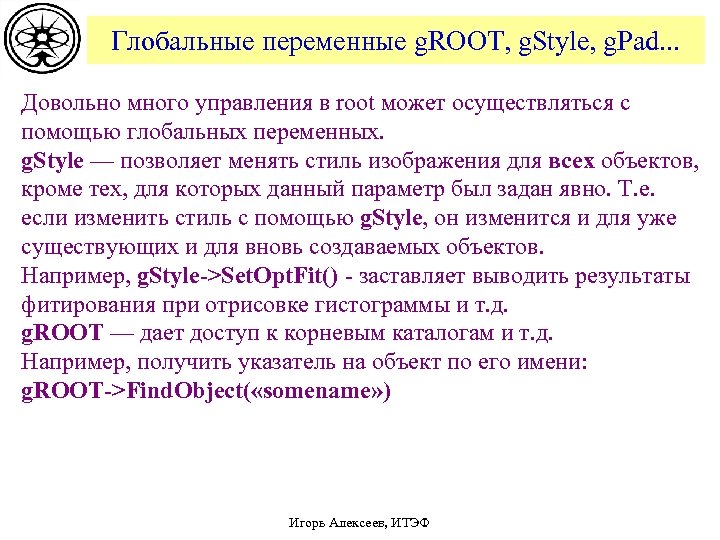 Глобальные переменные gROOT, gStyle, gPad...

Довольно много управления в root может осуществляться с помощью глобальных переменных.
gStyle — позволяет менять стиль изображения для всех объектов, кроме тех, для которых данный параметр был задан явно. Т.е. если изменить стиль с помощью gStyle, он изменится и для уже существующих и для вновь создаваемых объектов.
Например, gStyle->SetOptFit() - заставляет выводить результаты фитирования при отрисовке гистограммы и т.д.
gROOT — дает доступ к корневым каталогам и т.д.
Например, получить указатель на объект по его имени:
gROOT->FindObject(«somename»)

Игорь Алексеев, ИТЭФ